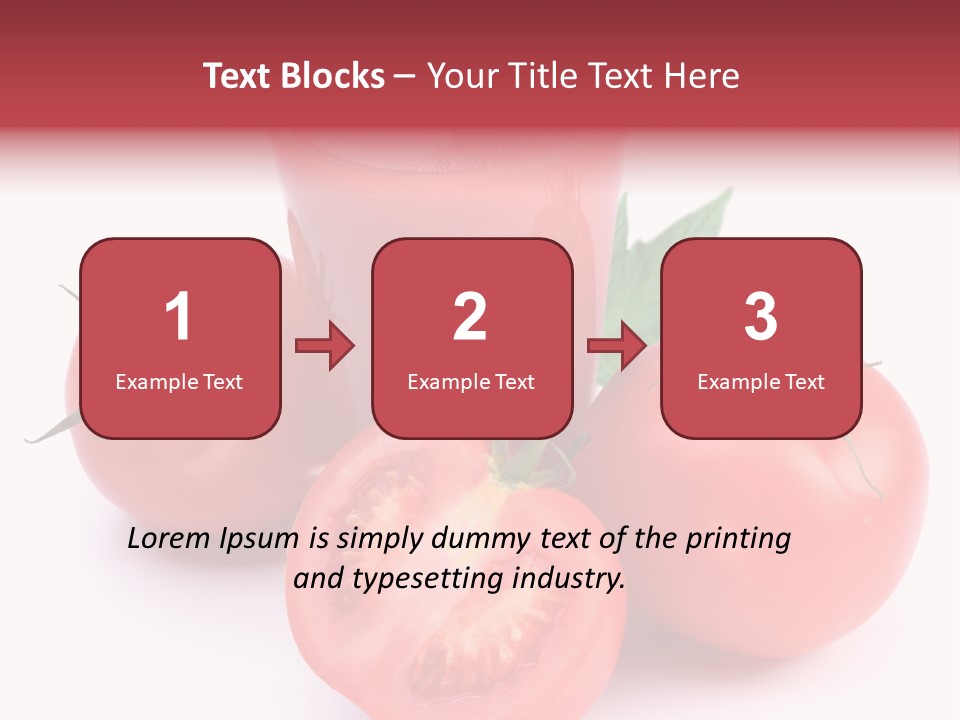 Text Blocks – Your Title Text Here

1
Example Text

2
Example Text

3
Example Text

Lorem Ipsum is simply dummy text of the printing and typesetting industry.